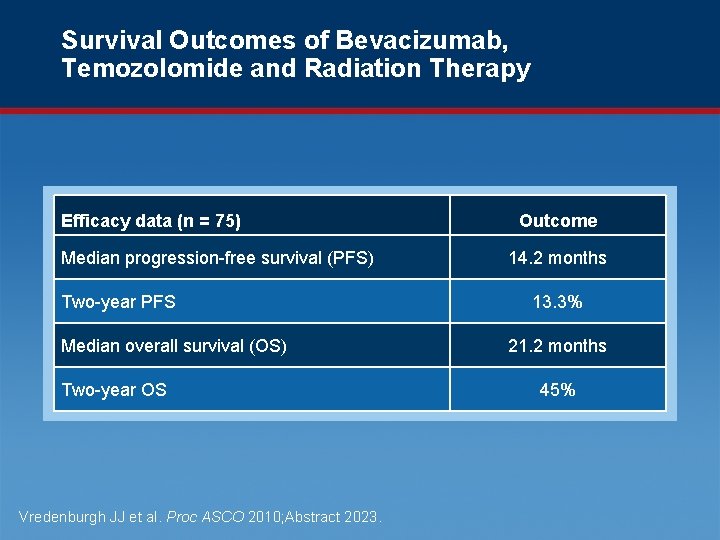 Survival Outcomes of Bevacizumab, Temozolomide and Radiation Therapy

| Efficacy data (n = 75) | Outcome |
|---|---|
| Median progression-free survival (PFS) | 14.2 months |
| Two-year PFS | 13.3% |
| Median overall survival (OS) | 21.2 months |
| Two-year OS | 45% |

Vredenburgh JJ et al. Proc ASCO 2010;Abstract 2023.